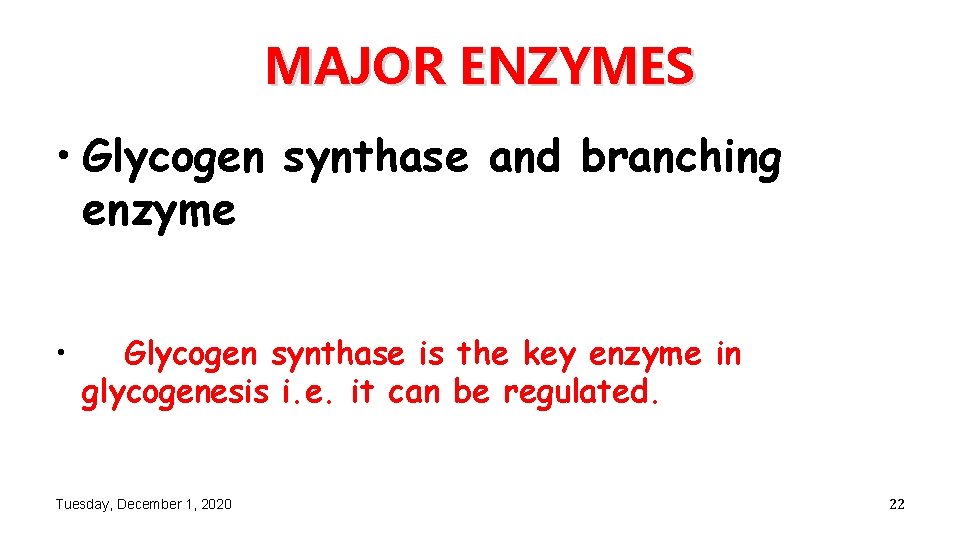 MAJOR ENZYMES

• Glycogen synthase and branching enzyme

• Glycogen synthase is the key enzyme in glycogenesis i.e. it can be regulated.

Tuesday, December 1, 2020

22